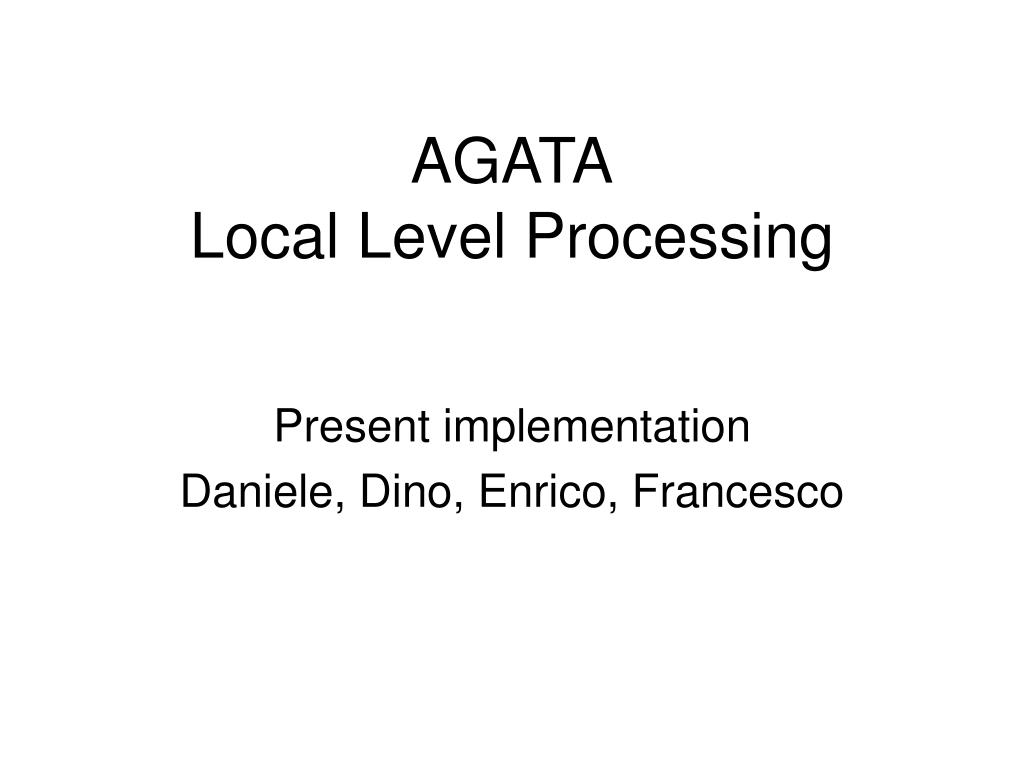 AGATA
Local Level Processing

Present implementation
Daniele, Dino, Enrico, Francesco